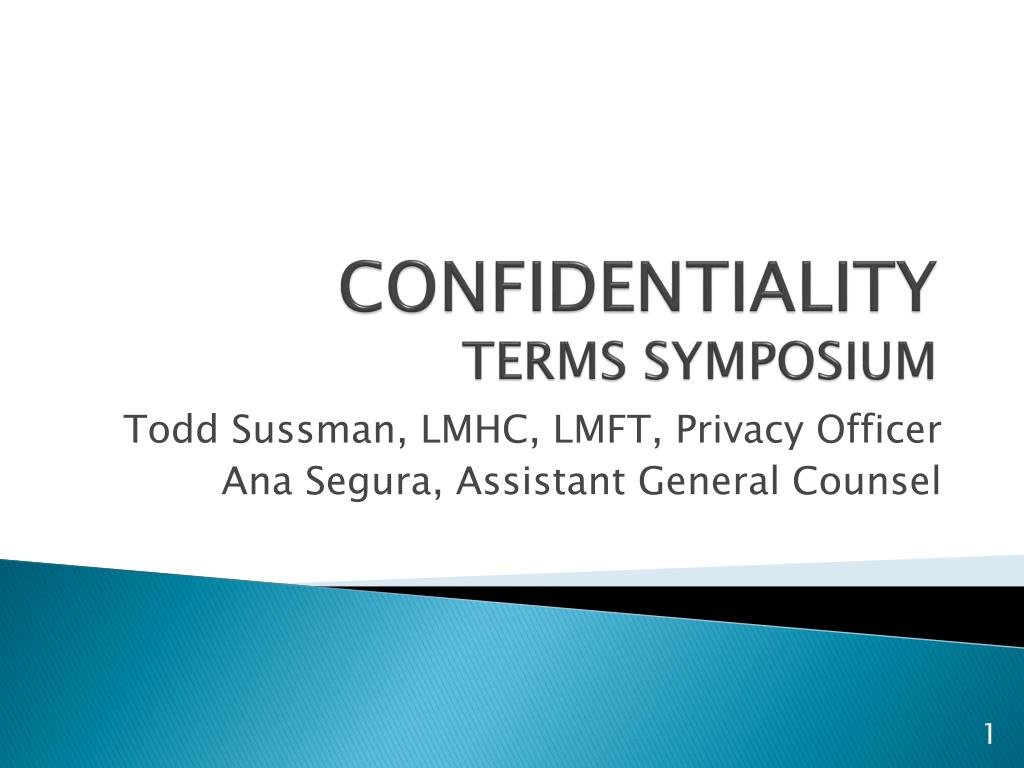 CONFIDENTIALITY
TERMS SYMPOSIUM

Todd Sussman, LMHC, LMFT, Privacy Officer
Ana Segura, Assistant General Counsel

1